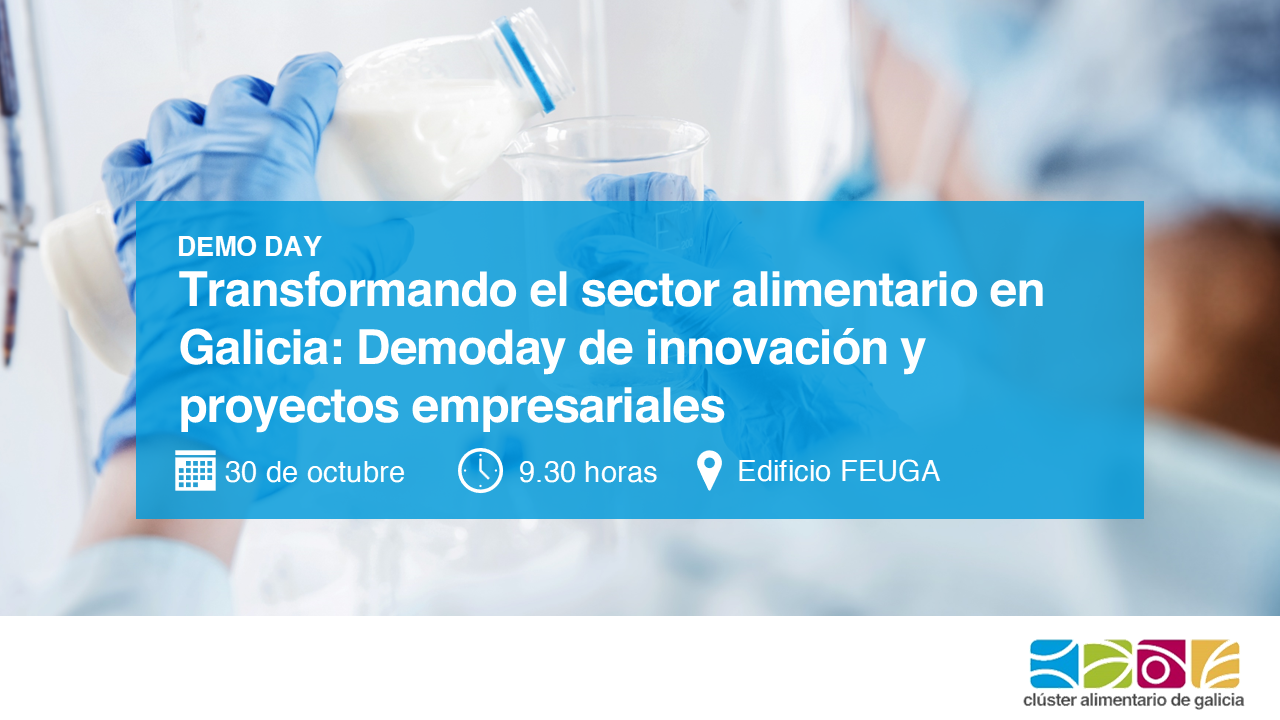 DEMO DAY
Transformando el sector alimentario en Galicia: Demoday de innovación y proyectos empresariales

30 de octubre 9.30 horas Edificio FEUGA

clúster alimentario de galicia